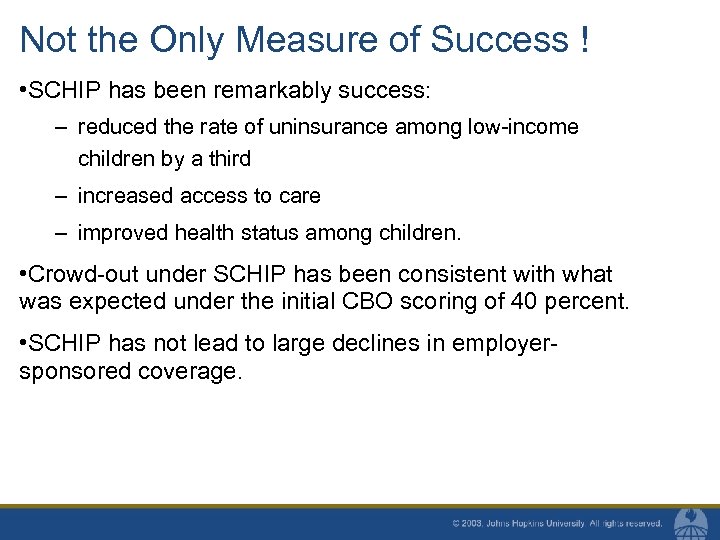 Not the Only Measure of Success !

•SCHIP has been remarkably success:

– reduced the rate of uninsurance among low-income children by a third

– increased access to care

– improved health status among children.

•Crowd-out under SCHIP has been consistent with what was expected under the initial CBO scoring of 40 percent.

•SCHIP has not lead to large declines in employer-sponsored coverage.

© 2003, Johns Hopkins University. All rights reserved.